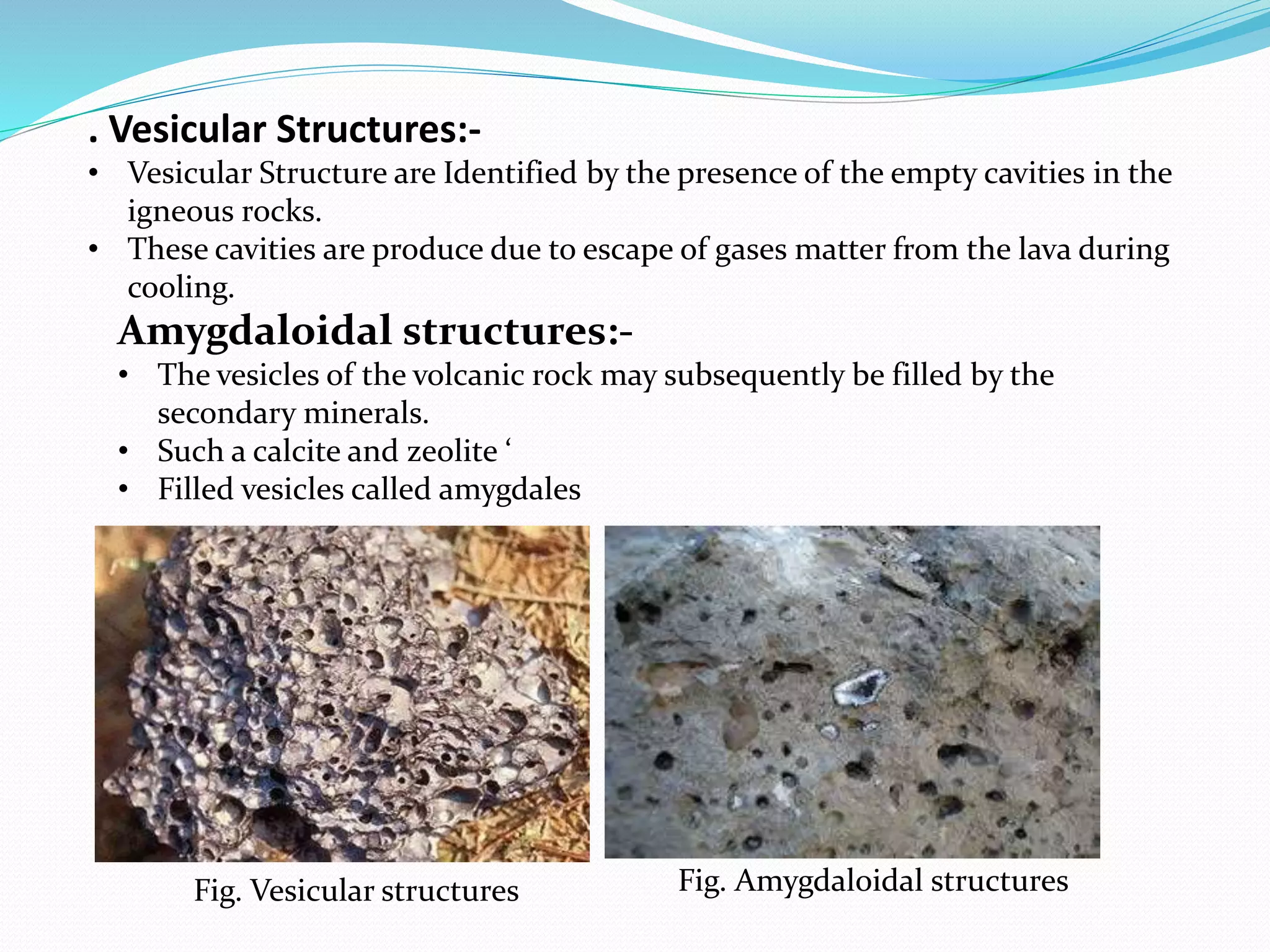 . Vesicular Structures:-

• Vesicular Structure are Identified by the presence of the empty cavities in the igneous rocks.
• These cavities are produce due to escape of gases matter from the lava during cooling.

Amygdaloidal structures:-

• The vesicles of the volcanic rock may subsequently be filled by the secondary minerals.
• Such a calcite and zeolite ‘
• Filled vesicles called amygdales

Fig. Vesicular structures

Fig. Amygdaloidal structures